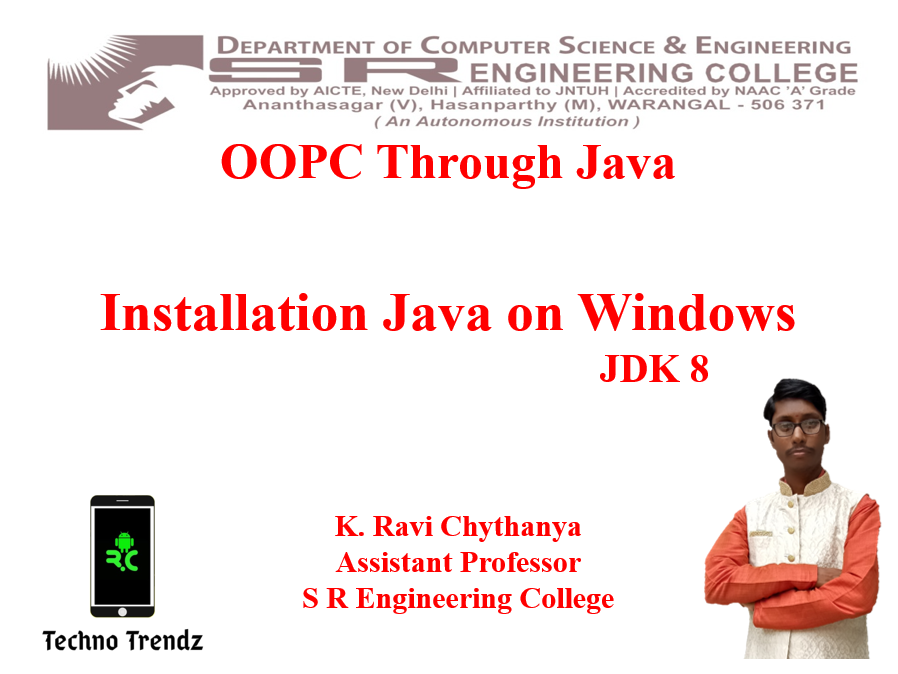 DEPARTMENT OF COMPUTER SCIENCE & ENGINEERING
S R ENGINEERING COLLEGE
Approved by AICTE, New Delhi | Affiliated to JNTUH | Accredited by NAAC 'A' Grade
Ananthasagar (V), Hasanparthy (M), WARANGAL - 506 371
( An Autonomous Institution )

OOPC Through Java

Installation Java on Windows
JDK 8

RC

Techno Trendz

K. Ravi Chythanya
Assistant Professor
S R Engineering College